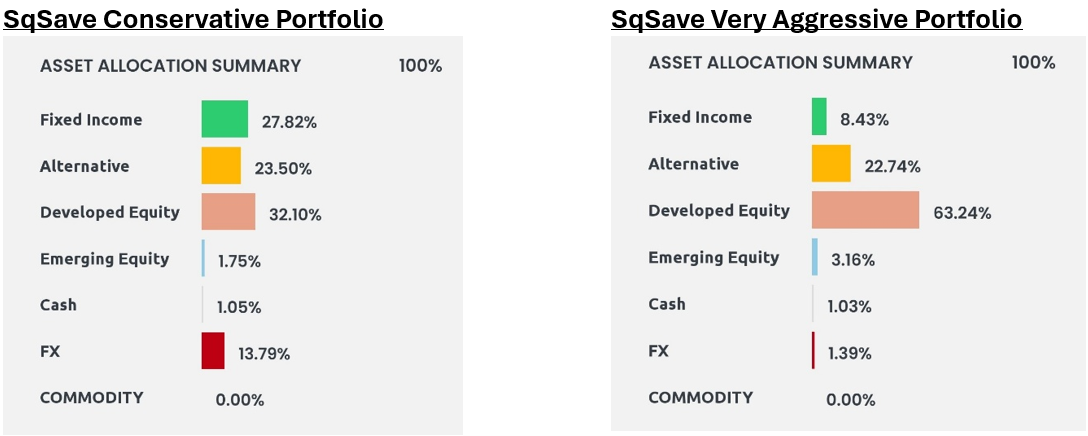 SqSave Conservative Portfolio

ASSET ALLOCATION SUMMARY 100%

Fixed Income 27.82%

Alternative 23.50%

Developed Equity 32.10%

Emerging Equity 1.75%

Cash 1.05%

FX 13.79%

COMMODITY 0.00%

SqSave Very Aggressive Portfolio

ASSET ALLOCATION SUMMARY 100%

Fixed Income 8.43%

Alternative 22.74%

Developed Equity 63.24%

Emerging Equity 3.16%

Cash 1.03%

FX 1.39%

COMMODITY 0.00%